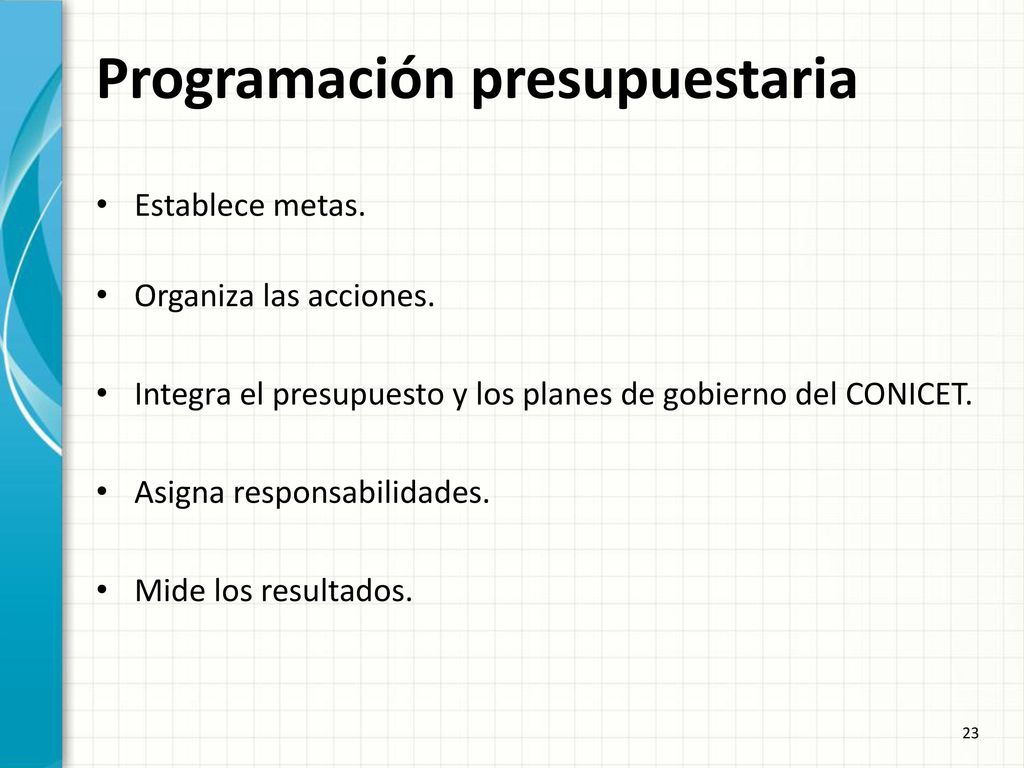 Programación presupuestaria

• Establece metas.

• Organiza las acciones.

• Integra el presupuesto y los planes de gobierno del CONICET.

• Asigna responsabilidades.

• Mide los resultados.

23